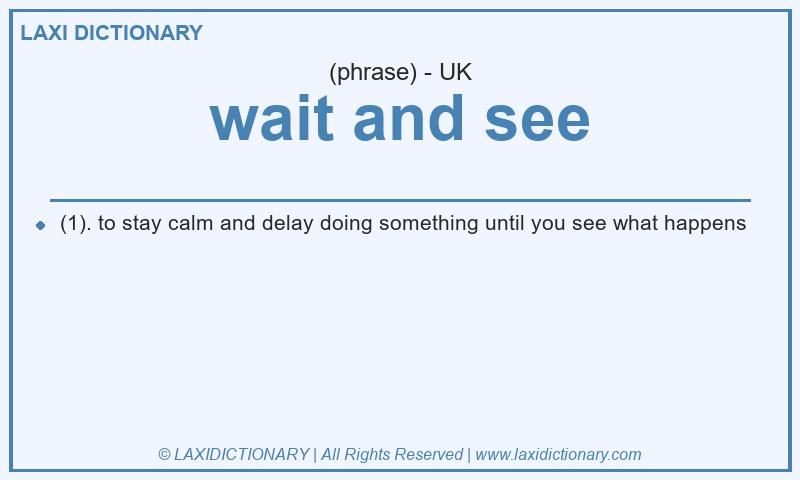 LAXI DICTIONARY

(phrase) - UK

wait and see

(1). to stay calm and delay doing something until you see what happens

© LAXIDICTIONARY | All Rights Reserved | www.laxidictionary.com